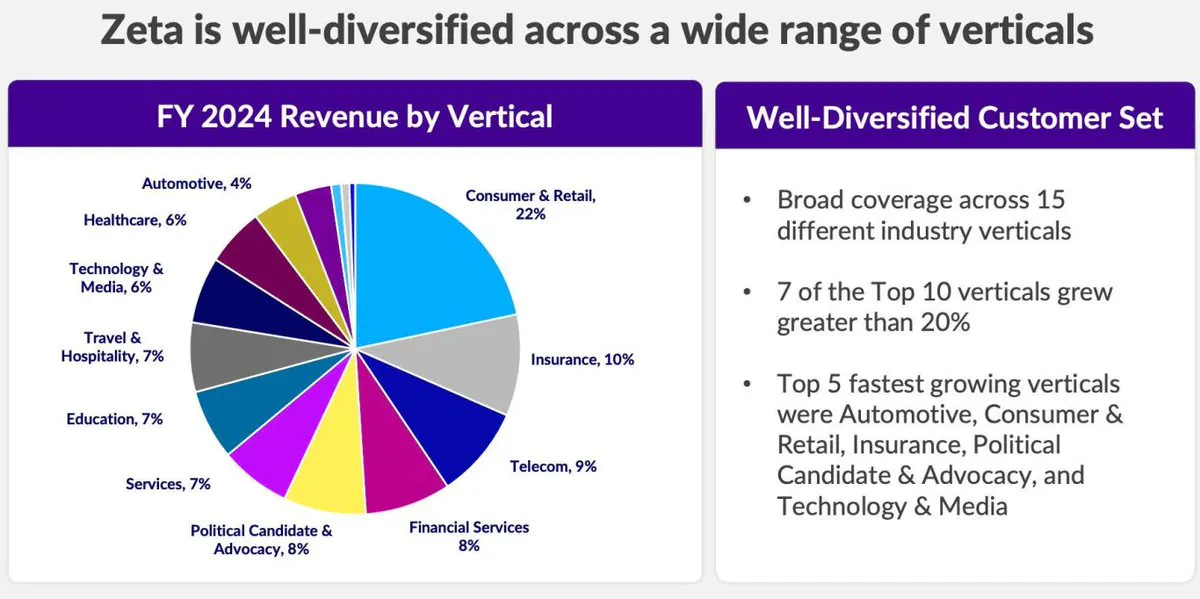 Zeta is well-diversified across a wide range of verticals

FY 2024 Revenue by Vertical

Consumer & Retail, 22%

Insurance, 10%

Telecom, 9%

Financial Services 8%

Political Candidate & Advocacy, 8%

Services, 7%

Education, 7%

Travel & Hospitality, 7%

Technology & Media, 6%

Healthcare, 6%

Automotive, 4%

Well-Diversified Customer Set

• Broad coverage across 15 different industry verticals

• 7 of the Top 10 verticals grew greater than 20%

• Top 5 fastest growing verticals were Automotive, Consumer & Retail, Insurance, Political Candidate & Advocacy, and Technology & Media